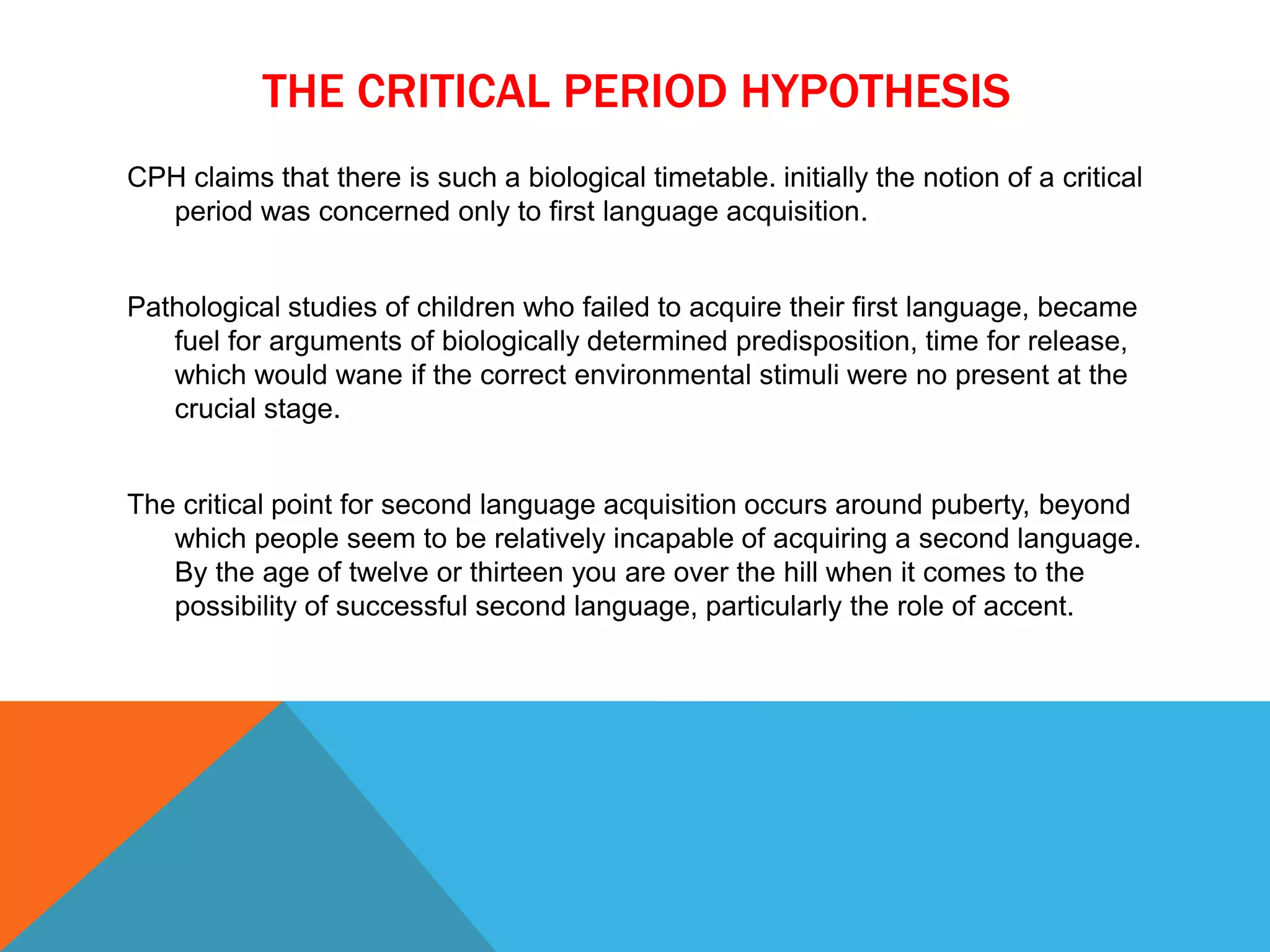 THE CRITICAL PERIOD HYPOTHESIS

CPH claims that there is such a biological timetable. initially the notion of a critical period was concerned only to first language acquisition.

Pathological studies of children who failed to acquire their first language, became fuel for arguments of biologically determined predisposition, time for release, which would wane if the correct environmental stimuli were no present at the crucial stage.

The critical point for second language acquisition occurs around puberty, beyond which people seem to be relatively incapable of acquiring a second language. By the age of twelve or thirteen you are over the hill when it comes to the possibility of successful second language, particularly the role of accent.